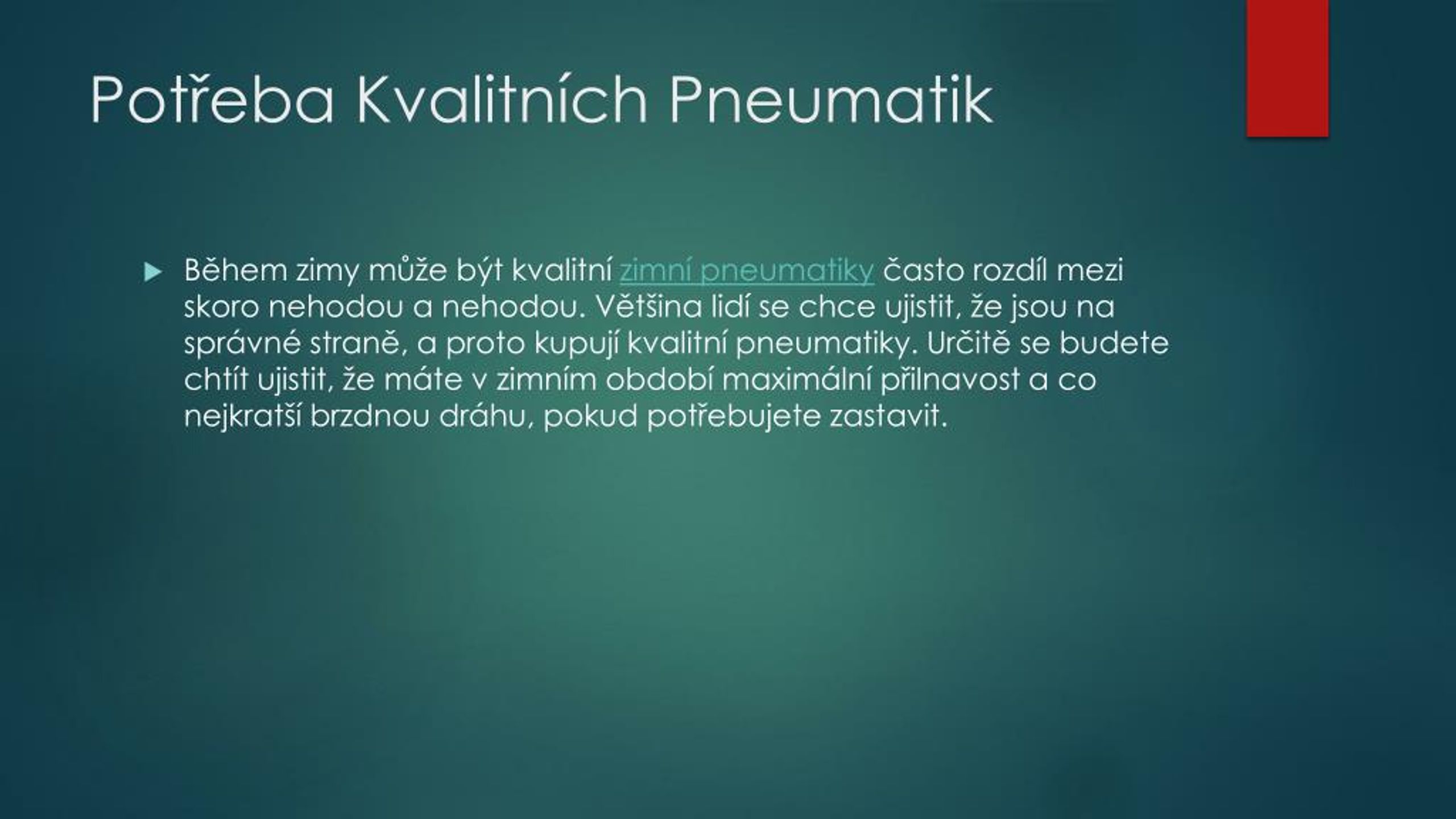 Potřeba Kvalitních Pneumatik

Během zimy může být kvalitní zimní pneumatiky často rozdíl mezi skoro nehodou a nehodou. Většina lidí se chce ujistit, že jsou na správné straně, a proto kupují kvalitní pneumatiky. Určitě se budete chtít ujistit, že máte v zimním období maximální přilnavost a co nejkratší brzdnou dráhu, pokud potřebujete zastavit.